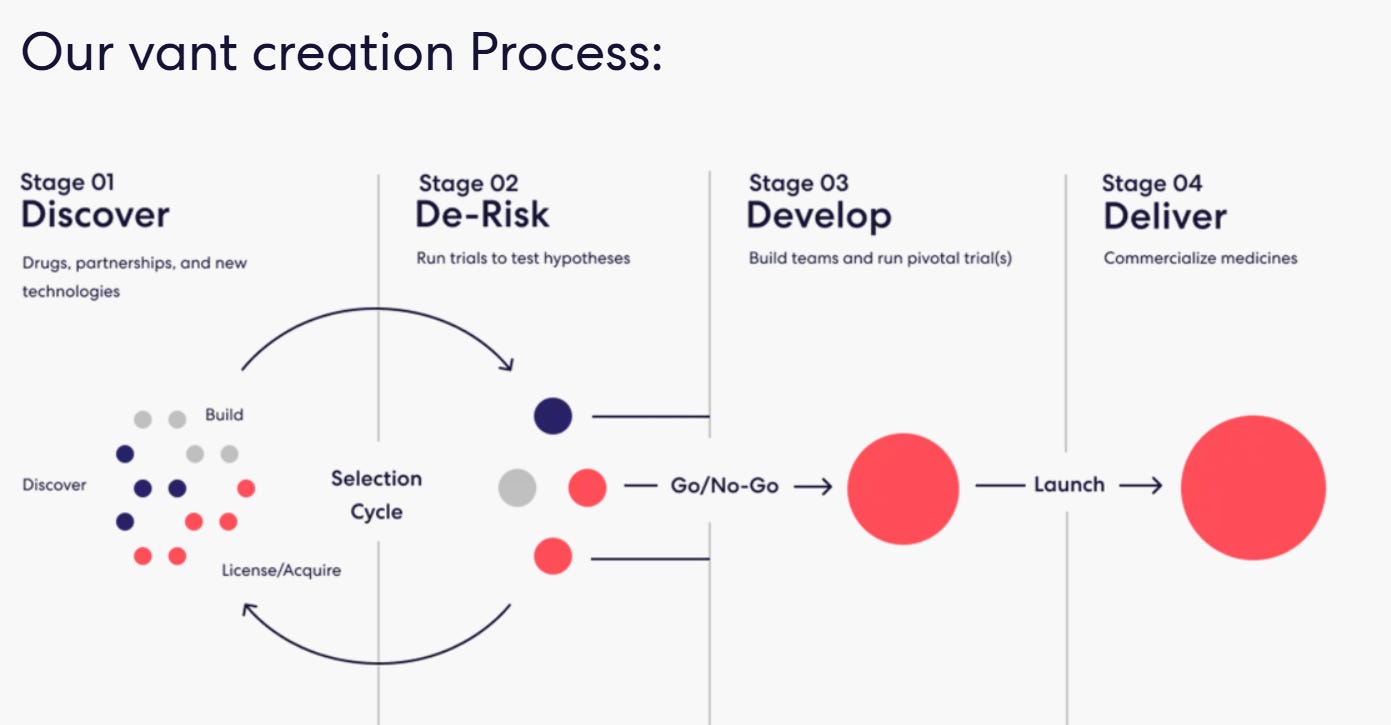 Our vant creation Process:

Stage 01
Discover
Drugs, partnerships, and new technologies

Stage 02
De-Risk
Run trials to test hypotheses

Stage 03
Develop
Build teams and run pivotal trial(s)

Stage 04
Deliver
Commercialize medicines

Build
Discover
License/Acquire
Selection Cycle
Go/No-Go
Launch